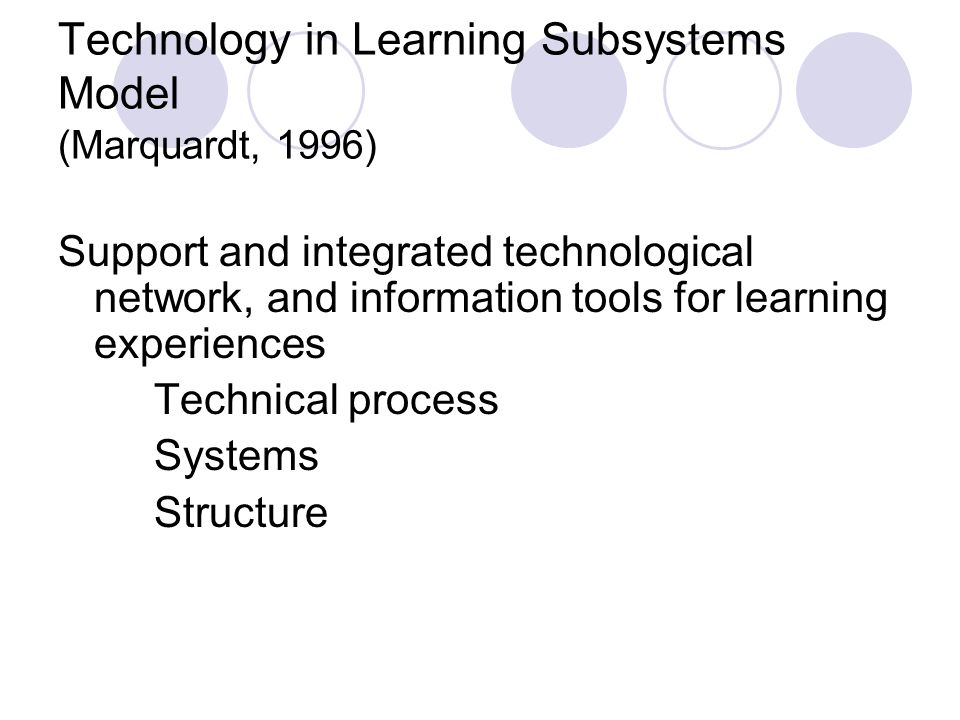 Technology in Learning Subsystems Model
(Marquardt, 1996)

Support and integrated technological network, and information tools for learning experiences

Technical process

Systems

Structure